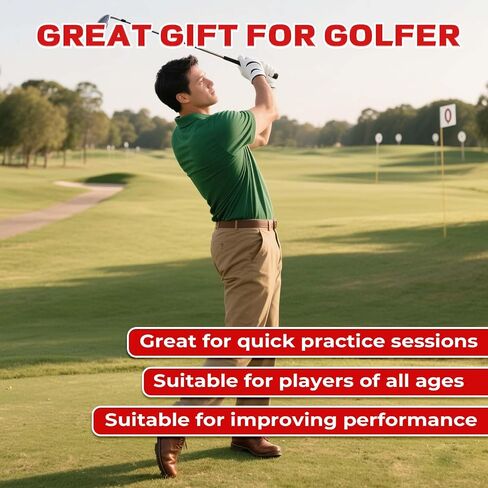 GREAT GIFT FOR GOLFER

0

Great for quick practice sessions

Suitable for players of all ages

Suitable for improving performance